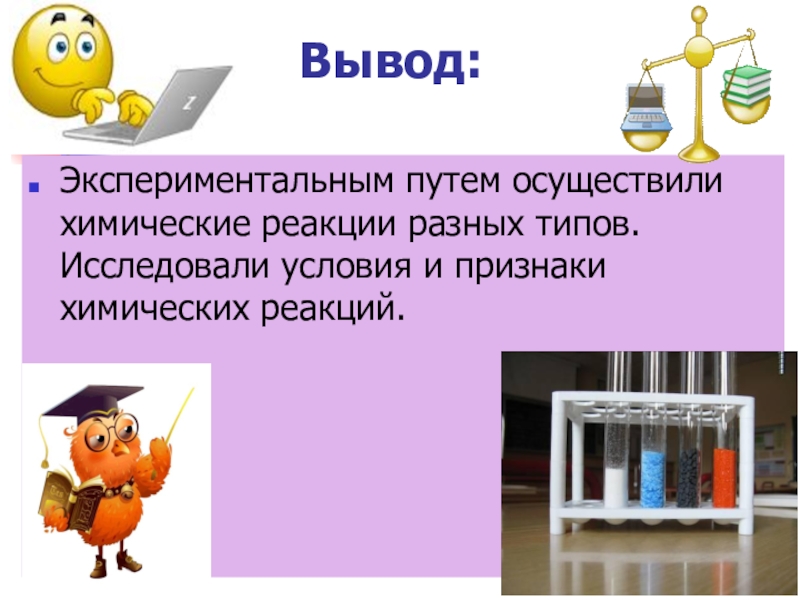 Вывод:

Экспериментальным путем осуществили химические реакции разных типов. Исследовали условия и признаки химических реакций.